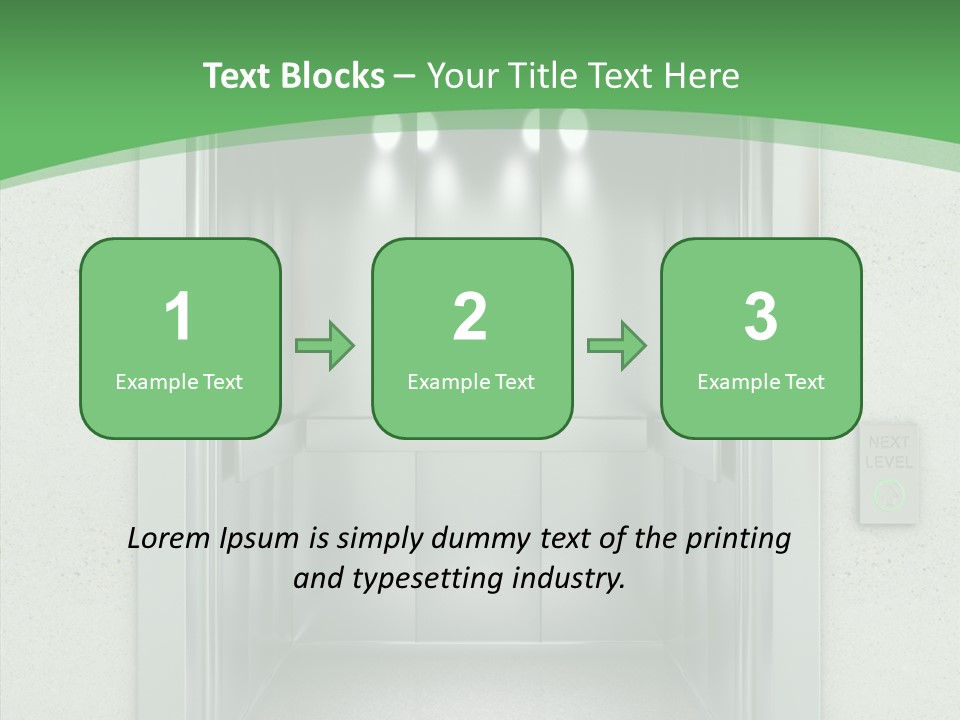 Text Blocks – Your Title Text Here

1
Example Text

2
Example Text

3
Example Text

NEXT LEVEL

Lorem Ipsum is simply dummy text of the printing and typesetting industry.